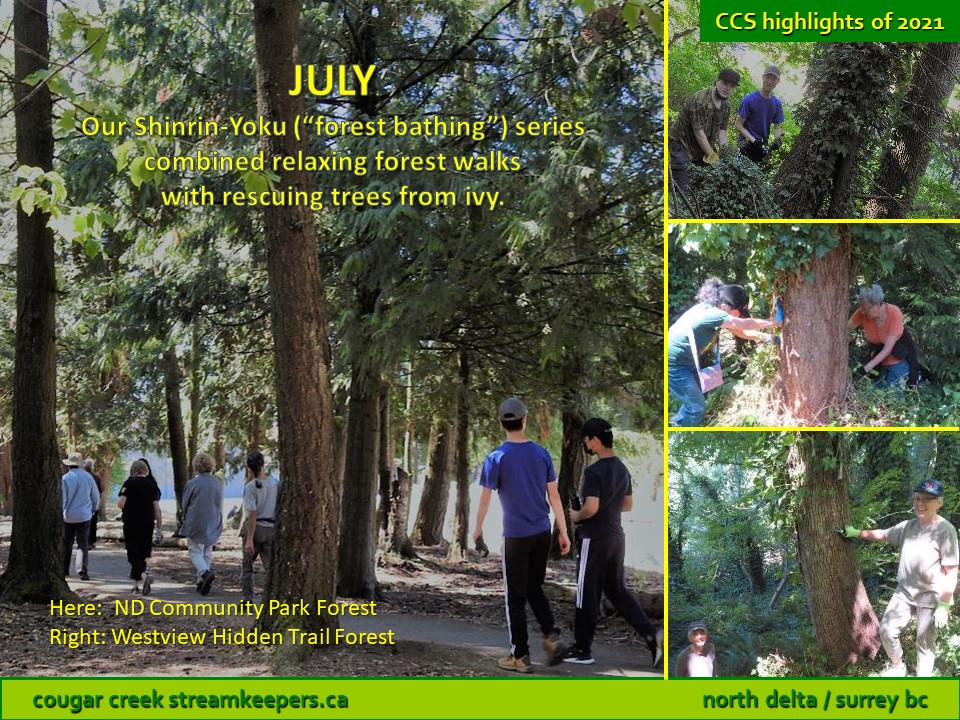 CCS highlights of 2021

JULY

Our Shinrin-Yoku ("forest bathing") series combined relaxing forest walks with rescuing trees from ivy.

Here: ND Community Park Forest
Right: Westview Hidden Trail Forest

cougar creek streamkeepers.ca

north delta / surrey bc